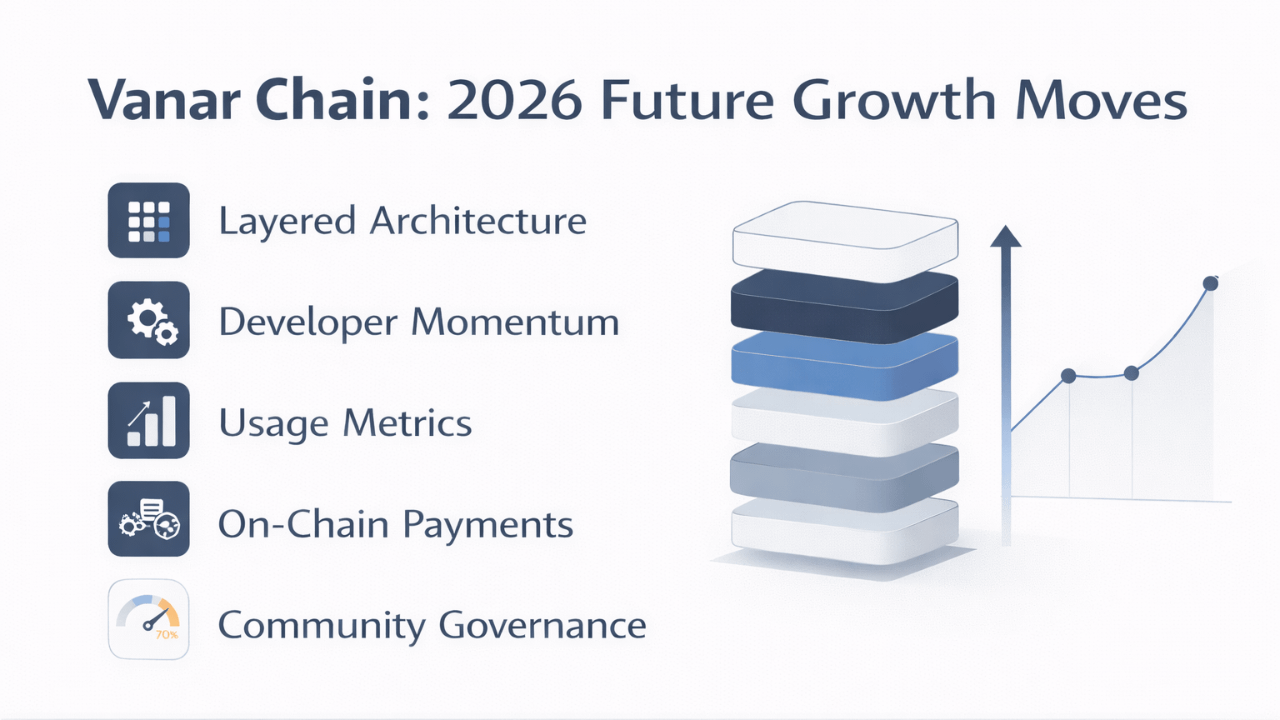 Vanar Chain: 2026 Future Growth Moves

Layered Architecture

Developer Momentum

Usage Metrics

On-Chain Payments

70%

Community Governance